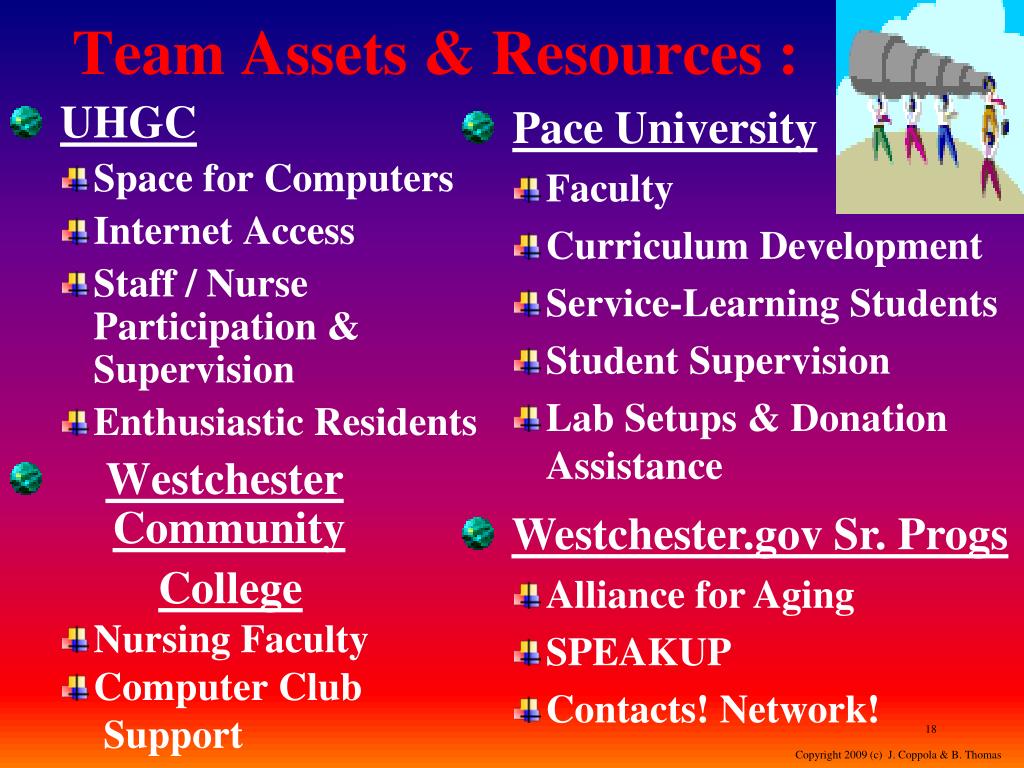 Team Assets & Resources :

UHGC
Space for Computers
Internet Access
Staff / Nurse Participation & Supervision
Enthusiastic Residents

Westchester Community College
Nursing Faculty
Computer Club Support

Pace University
Faculty
Curriculum Development
Service-Learning Students
Student Supervision
Lab Setups & Donation Assistance

Westchester.gov Sr. Progs
Alliance for Aging
SPEAKUP
Contacts! Network!

18

Copyright 2009 (c) J. Coppola & B. Thomas